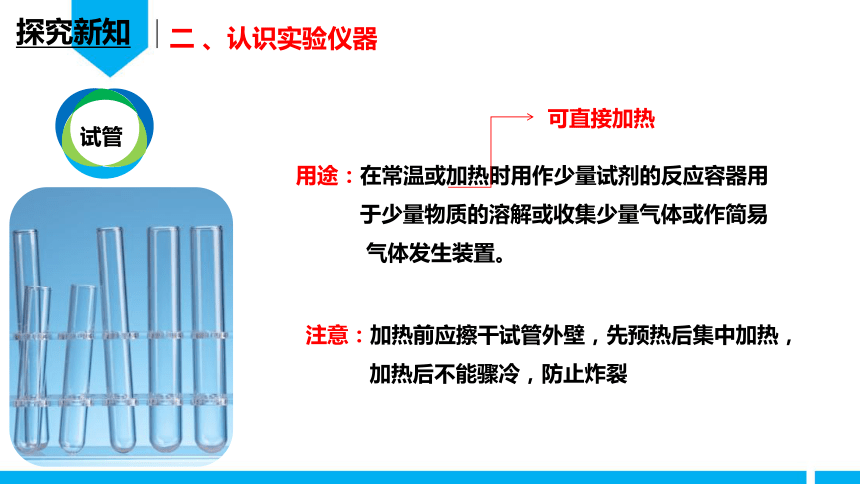 探究新知

二、认识实验仪器

试管

可直接加热

用途：在常温或加热时用作少量试剂的反应容器用于少量物质的溶解或收集少量气体或作简易气体发生装置。

注意：加热前应擦干试管外壁，先预热后集中加热，加热后不能骤冷，防止炸裂